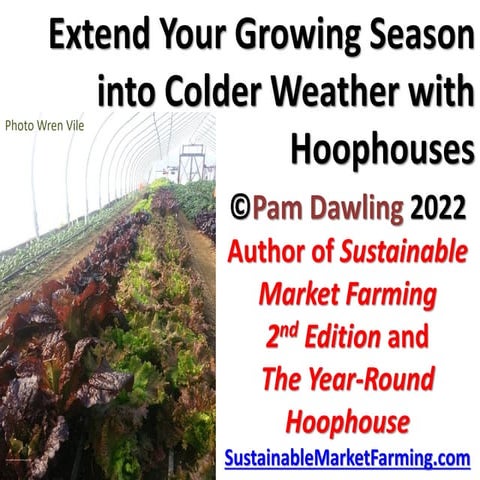 Extend Your Growing Season into Colder Weather with Hoophouses

Photo Wren Vile

©Pam Dawling 2022

Author of Sustainable Market Farming $2^{nd}$ Edition and The Year-Round Hoophouse

SustainableMarketFarming.com